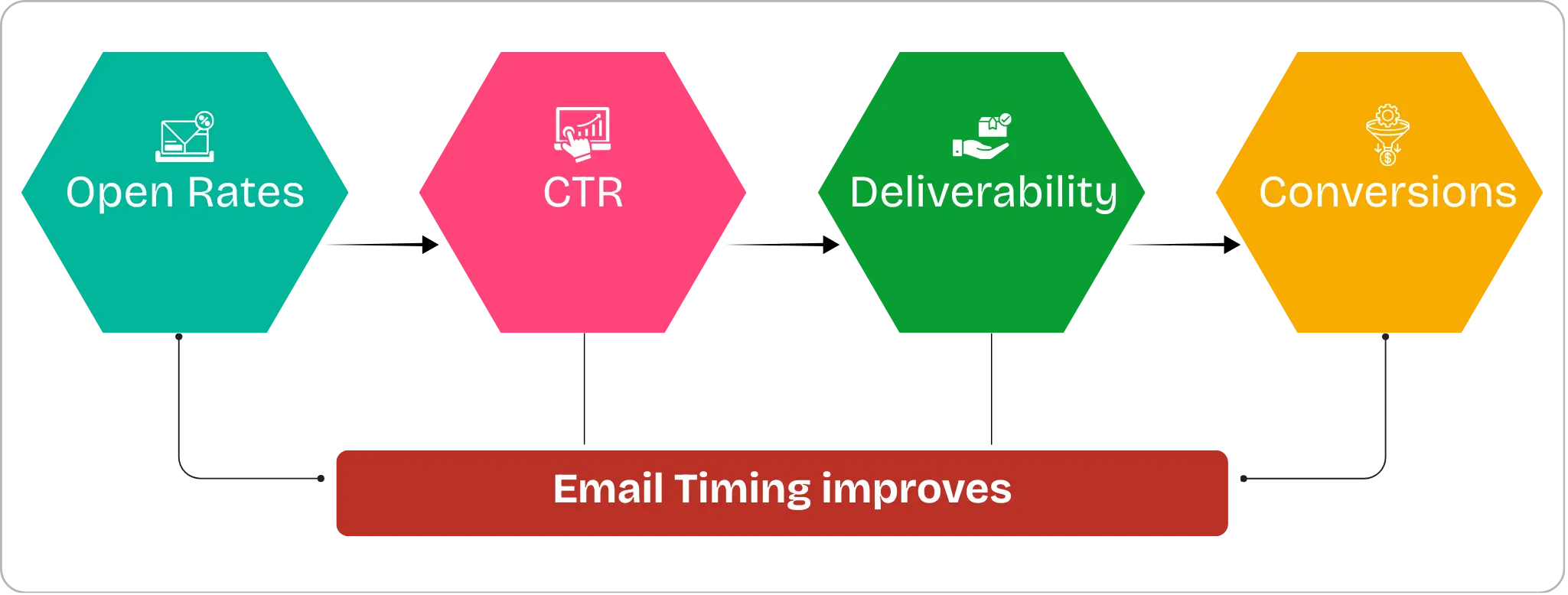 Open Rates

CTR

Deliverability

Conversions

Email Timing improves